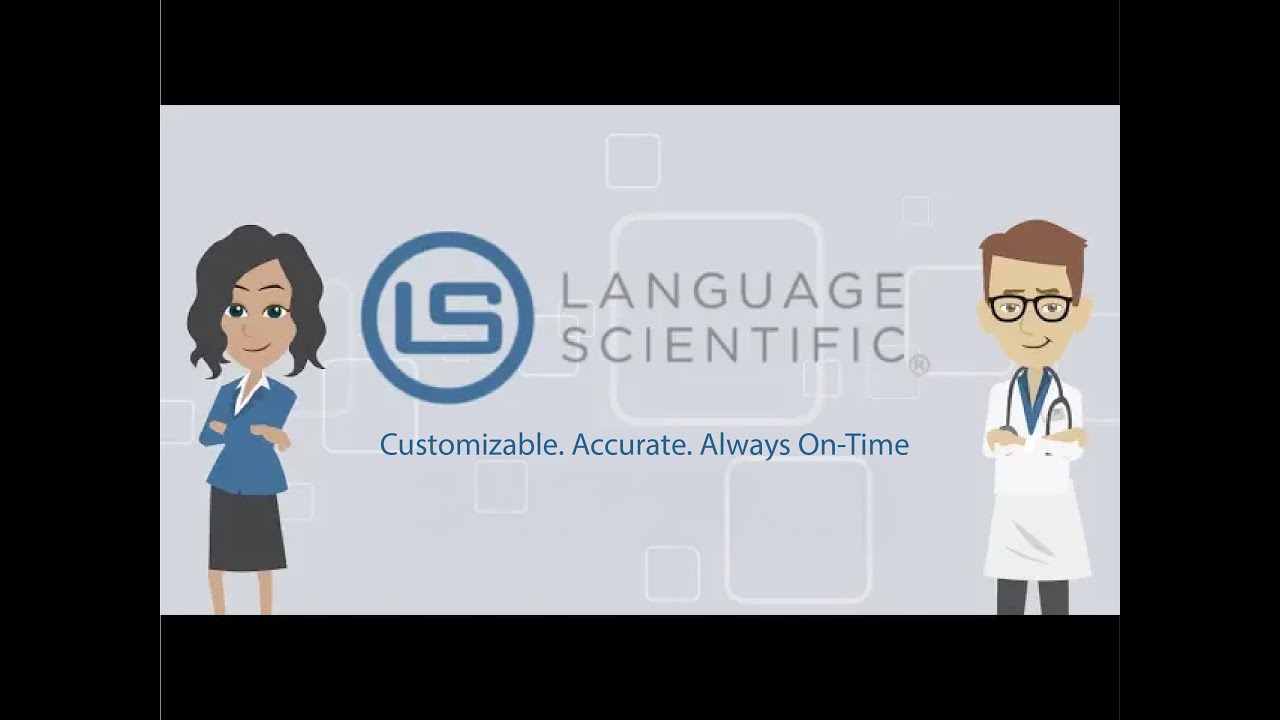 LS LANGUAGE SCIENTIFIC®

Customizable. Accurate. Always On-Time